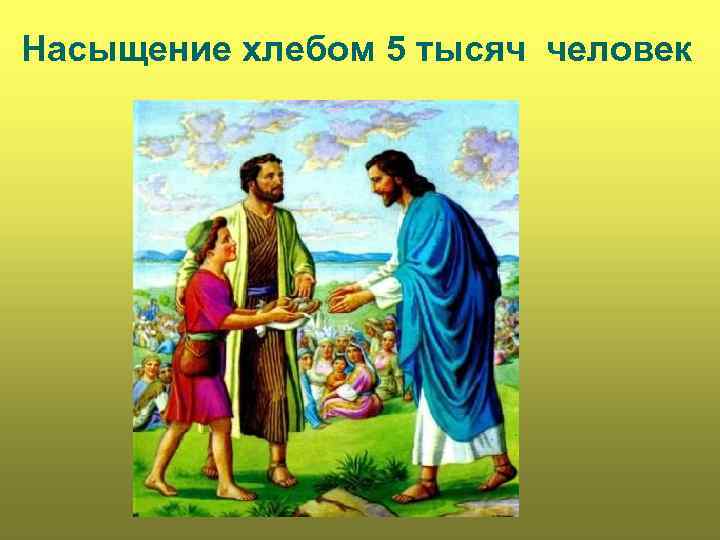 Насыщение хлебом 5 тысяч человек